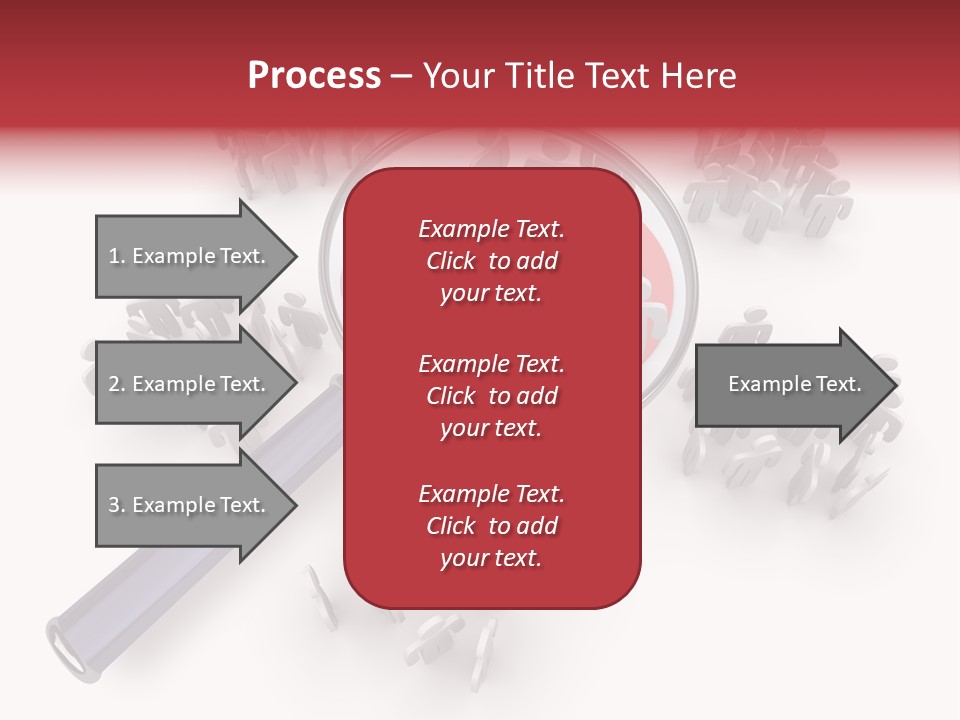 Process – Your Title Text Here

1. Example Text.

2. Example Text.

3. Example Text.

Example Text. Click to add your text.

Example Text. Click to add your text.

Example Text. Click to add your text.

Example Text.